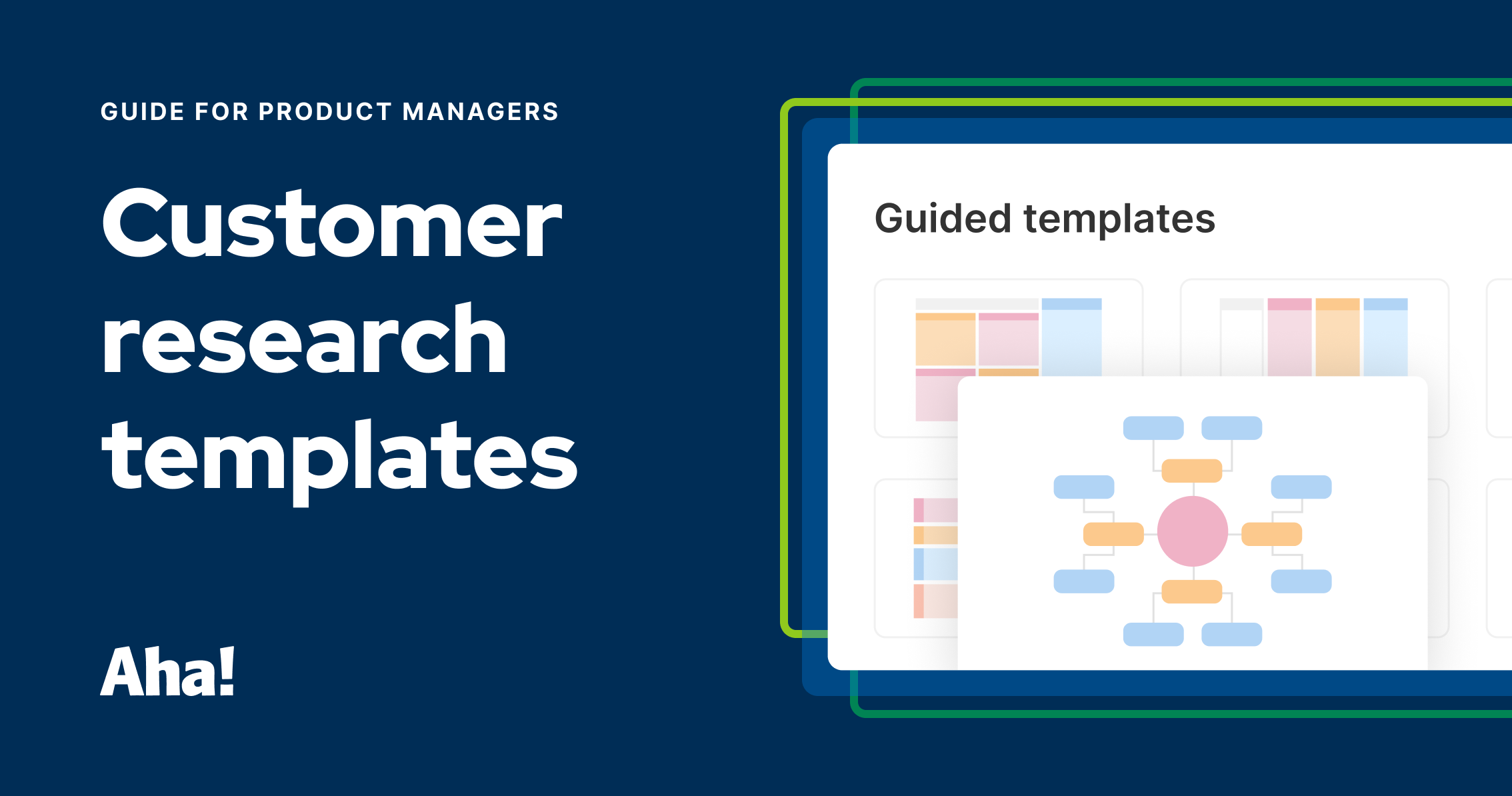 GUIDE FOR PRODUCT MANAGERS

Customer research templates

Aha!

Guided templates